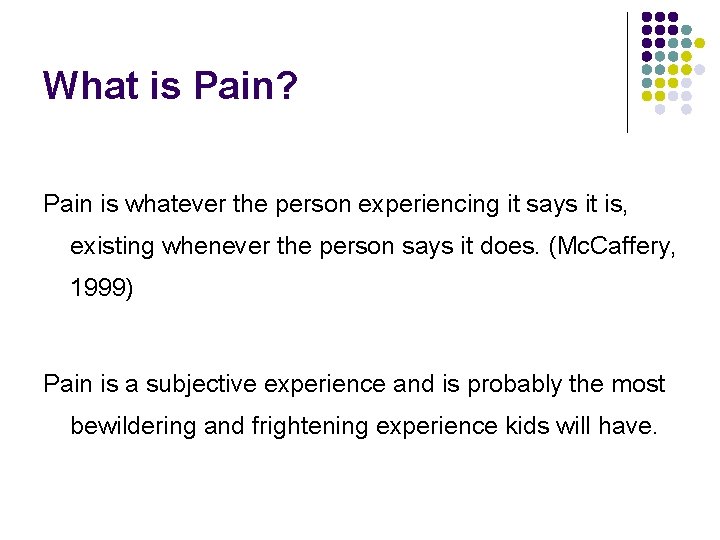 What is Pain?

Pain is whatever the person experiencing it says it is, existing whenever the person says it does. (McCaffery, 1999)

Pain is a subjective experience and is probably the most bewildering and frightening experience kids will have.